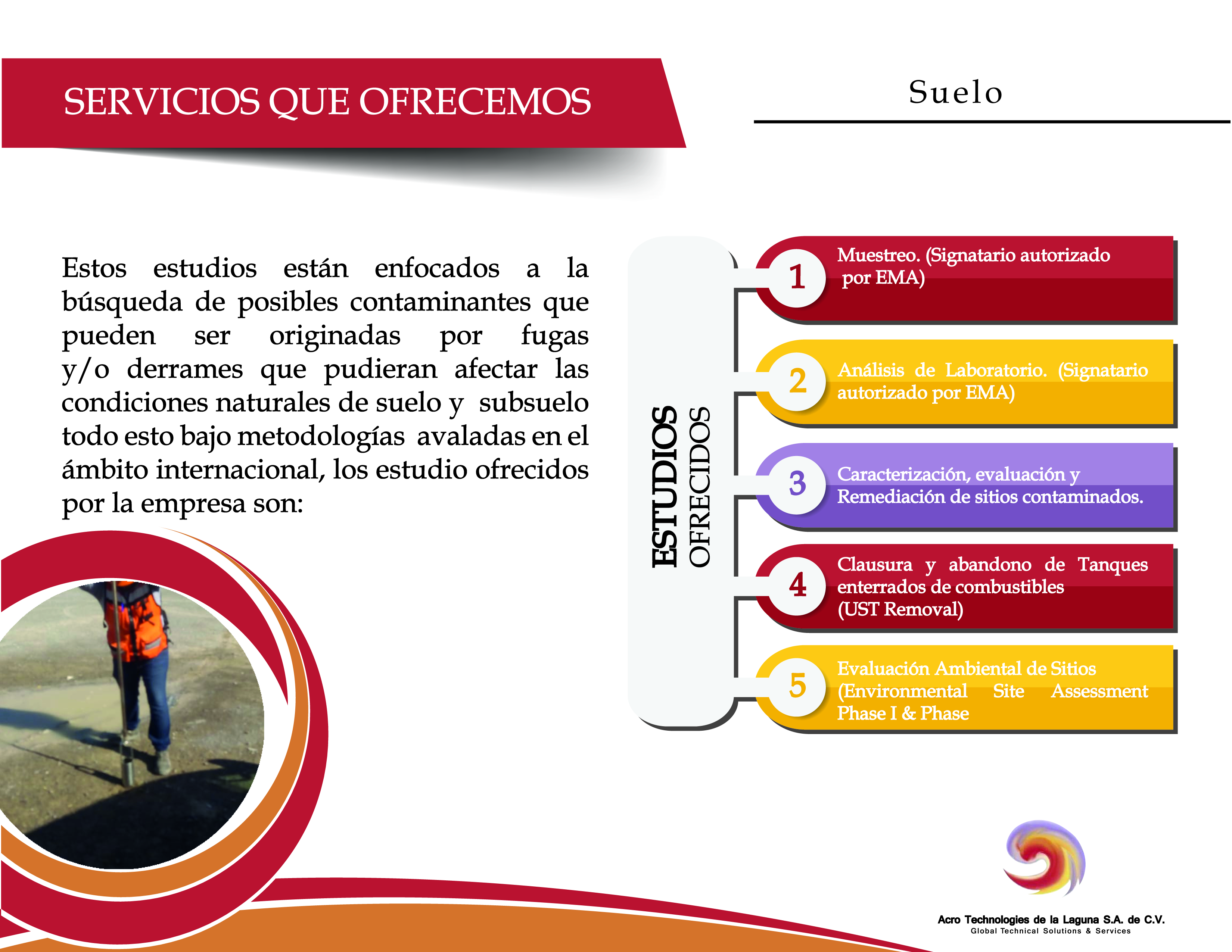 SERVICIOS QUE OFRECEMOS

Suelo

Estos estudios están enfocados a la búsqueda de posibles contaminantes que pueden ser originadas por fugas y/o derrames que pudieran afectar las condiciones naturales de suelo y subsuelo todo esto bajo metodologías avaladas en el ámbito internacional, los estudio ofrecidos por la empresa son:

ESTUDIOS OFRECIDOS

1 Muestreo. (Signatario autorizado por EMA)

2 Análisis de Laboratorio. (Signatario autorizado por EMA)

3 Caracterización, evaluación y Remediación de sitios contaminados.

4 Clausura y abandono de Tanques enterrados de combustibles (UST Removal)

5 Evaluación Ambiental de Sitios (Environmental Site Assessment Phase I & Phase

Acro Technologies de la Laguna S.A. de C.V.
Global Technical Solutions & Services